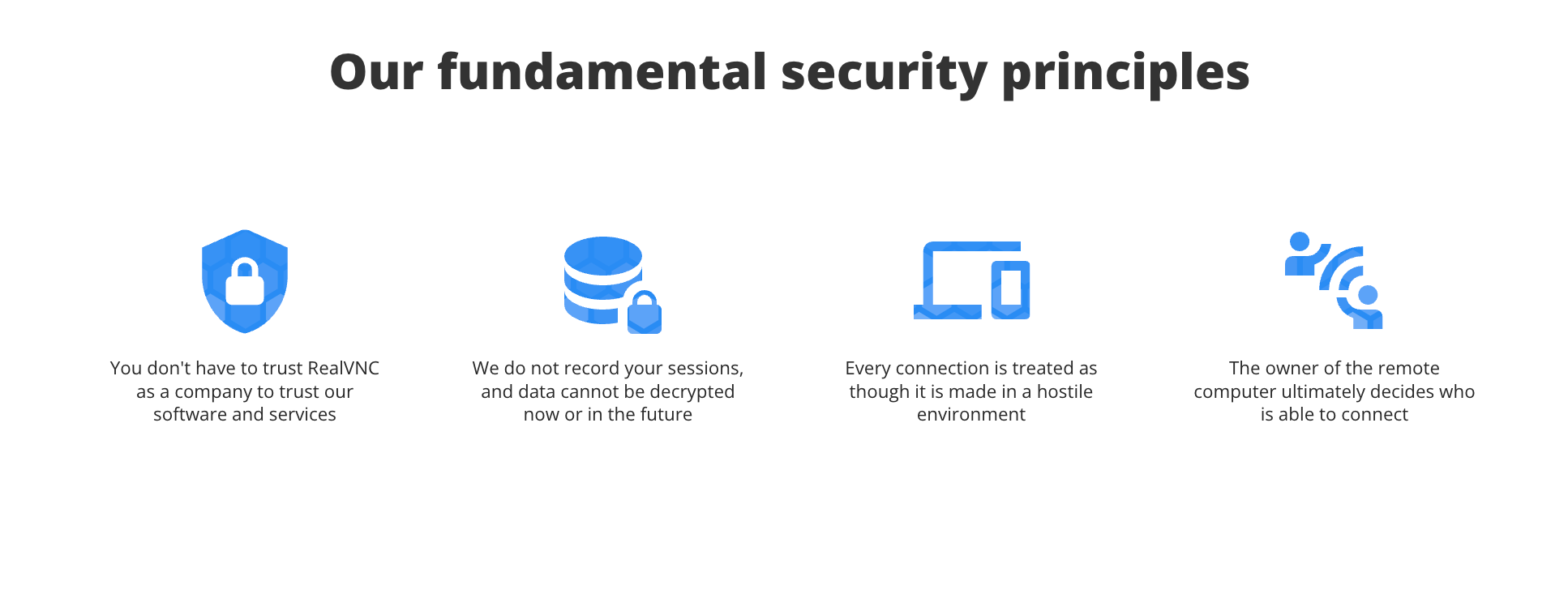 Our fundamental security principles

You don't have to trust RealVNC as a company to trust our software and services

We do not record your sessions, and data cannot be decrypted now or in the future

Every connection is treated as though it is made in a hostile environment

The owner of the remote computer ultimately decides who is able to connect